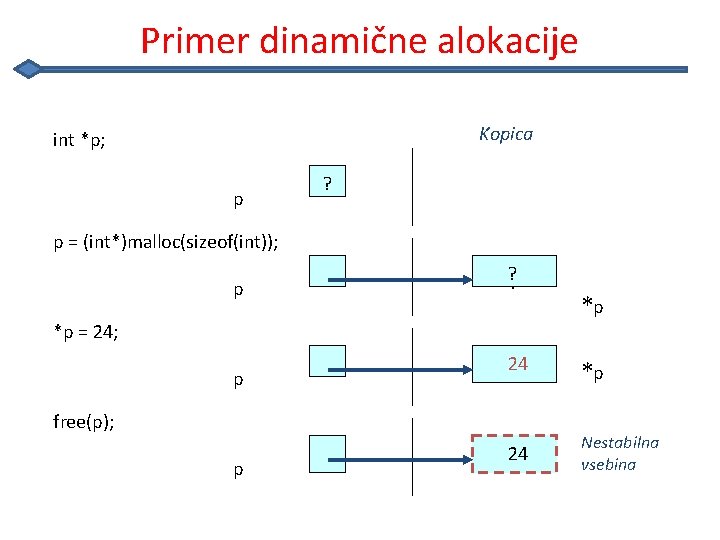 Primer dinamične alokacije

int *p;

Kopica

p

?

p = (int*)malloc(sizeof(int));

p

?

*p

*p = 24;

p

24

*p

free(p);

p

24

Nestabilna vsebina